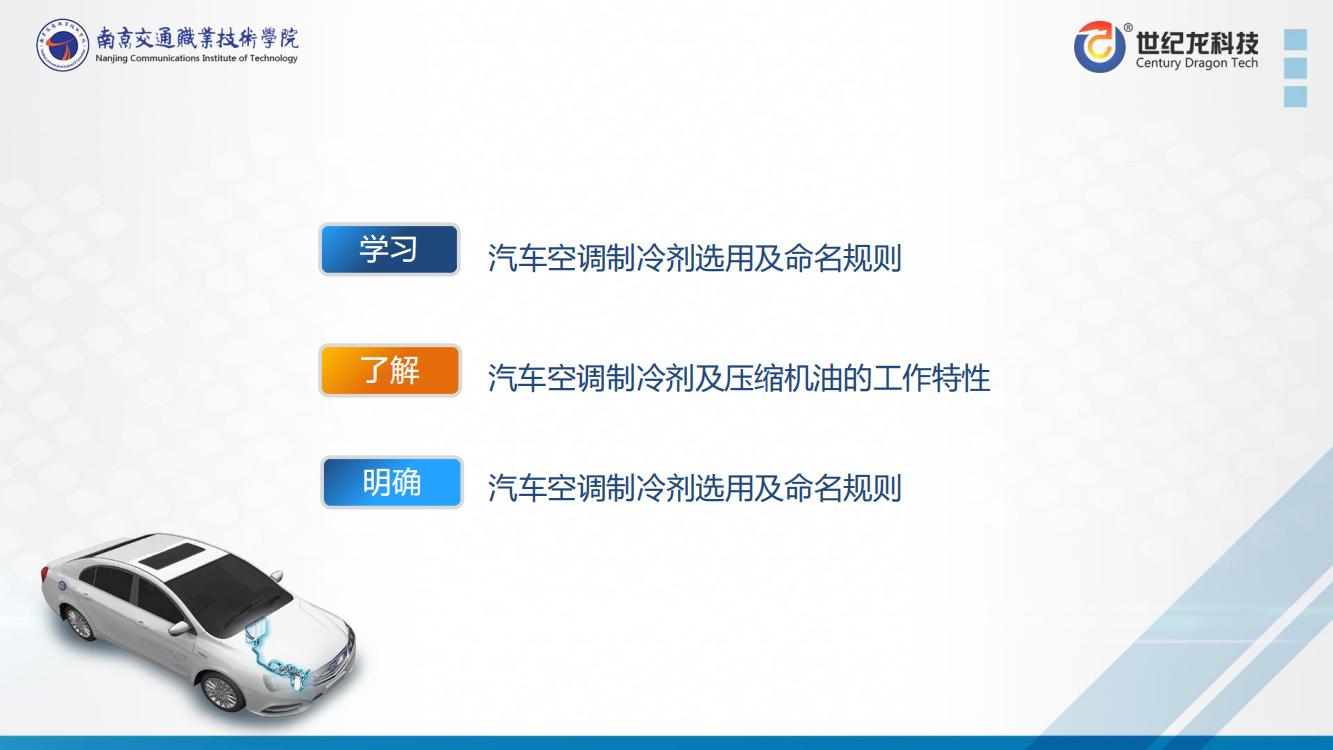 南京交通職業技術學院
Nanjing Communications Institute of Technology

世纪龙科技
Century Dragon Tech

学习 汽车空调制冷剂选用及命名规则

了解 汽车空调制冷剂及压缩机油的工作特性

明确 汽车空调制冷剂选用及命名规则